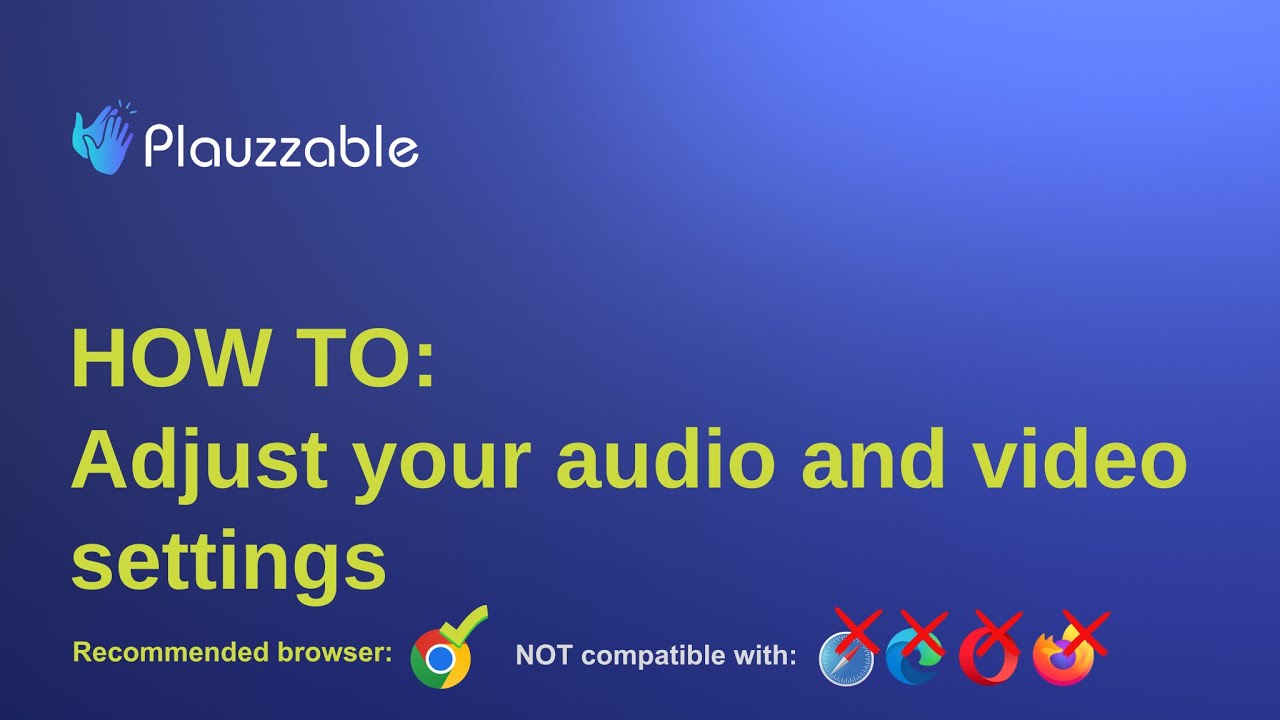 Plauzzable

HOW TO:
Adjust your audio and video settings

Recommended browser:

NOT compatible with: